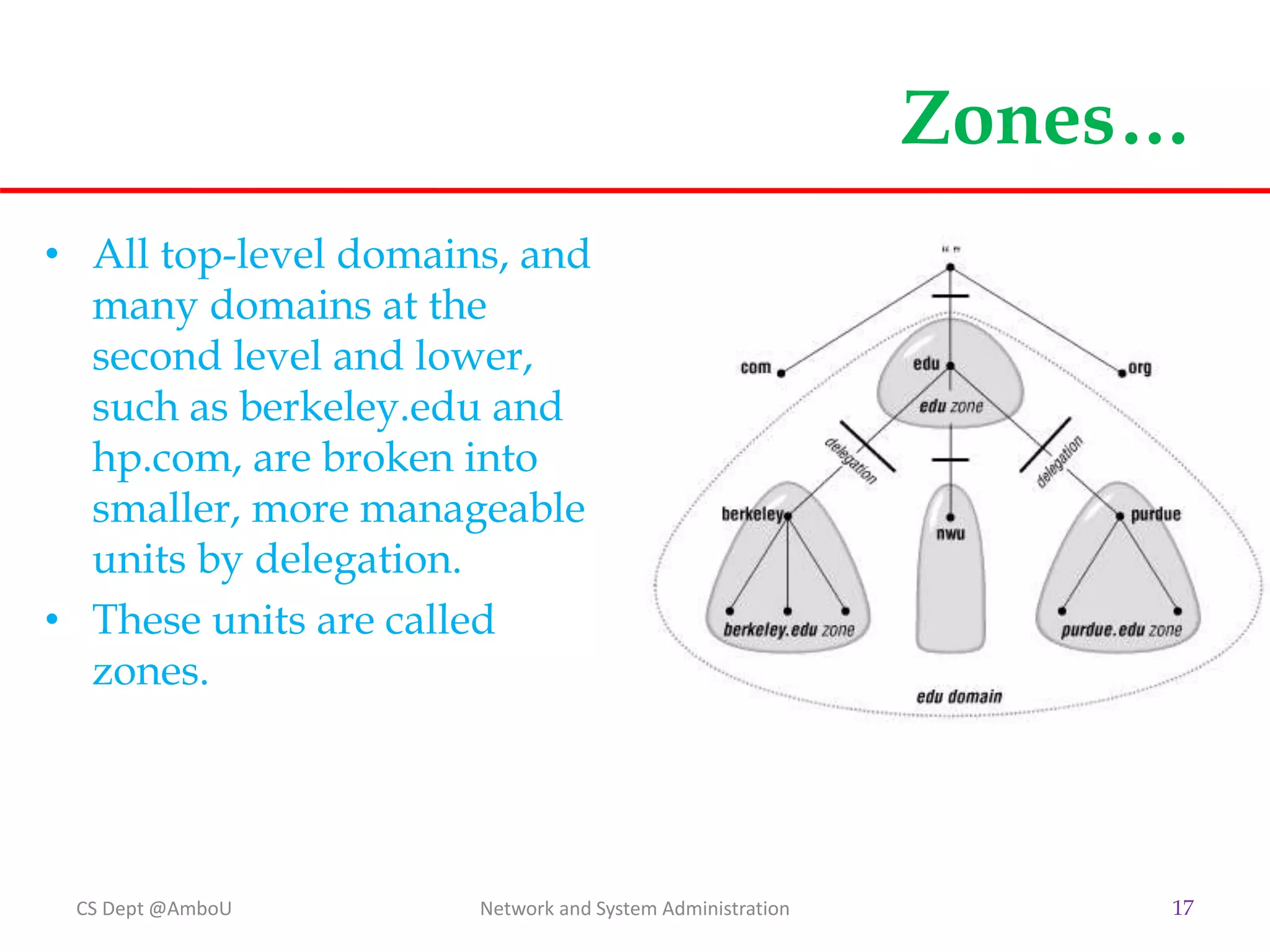 Zones…

• All top-level domains, and many domains at the second level and lower, such as berkeley.edu and hp.com, are broken into smaller, more manageable units by delegation.
• These units are called zones.

" "
com
edu
org
edu zone
delegation
delegation
berkeley
nwu
purdue
berkeley.edu zone
purdue.edu zone
edu domain

CS Dept @AmboU
Network and System Administration
17